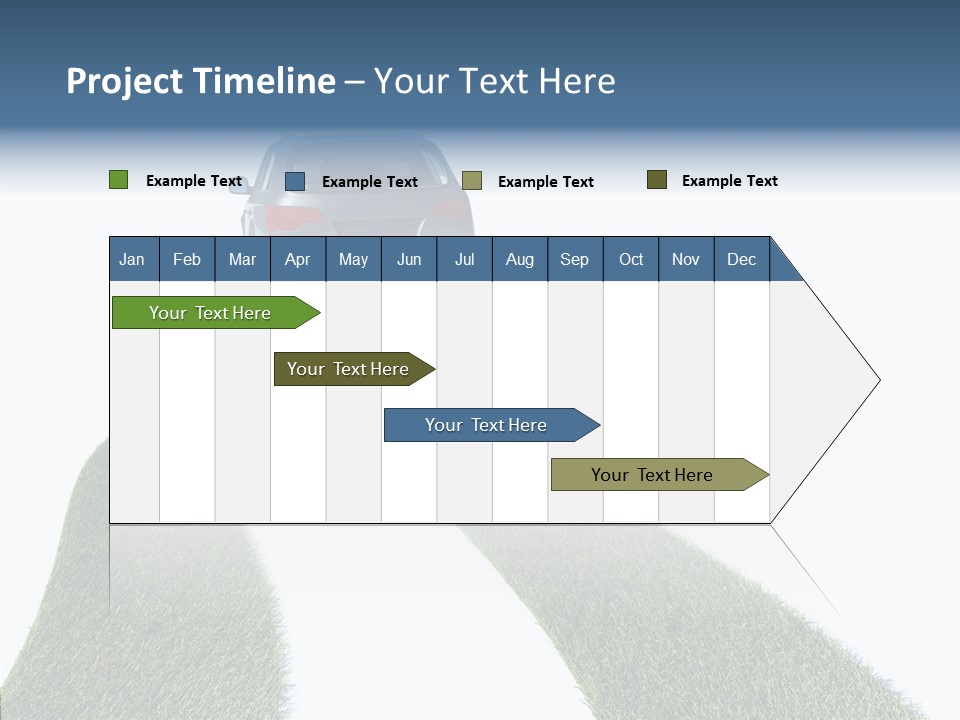 Project Timeline – Your Text Here

Example Text
Example Text
Example Text
Example Text

| Jan | Feb | Mar | Apr | May | Jun | Jul | Aug | Sep | Oct | Nov | Dec |
|---|---|---|---|---|---|---|---|---|---|---|---|

Your Text Here

Your Text Here

Your Text Here

Your Text Here